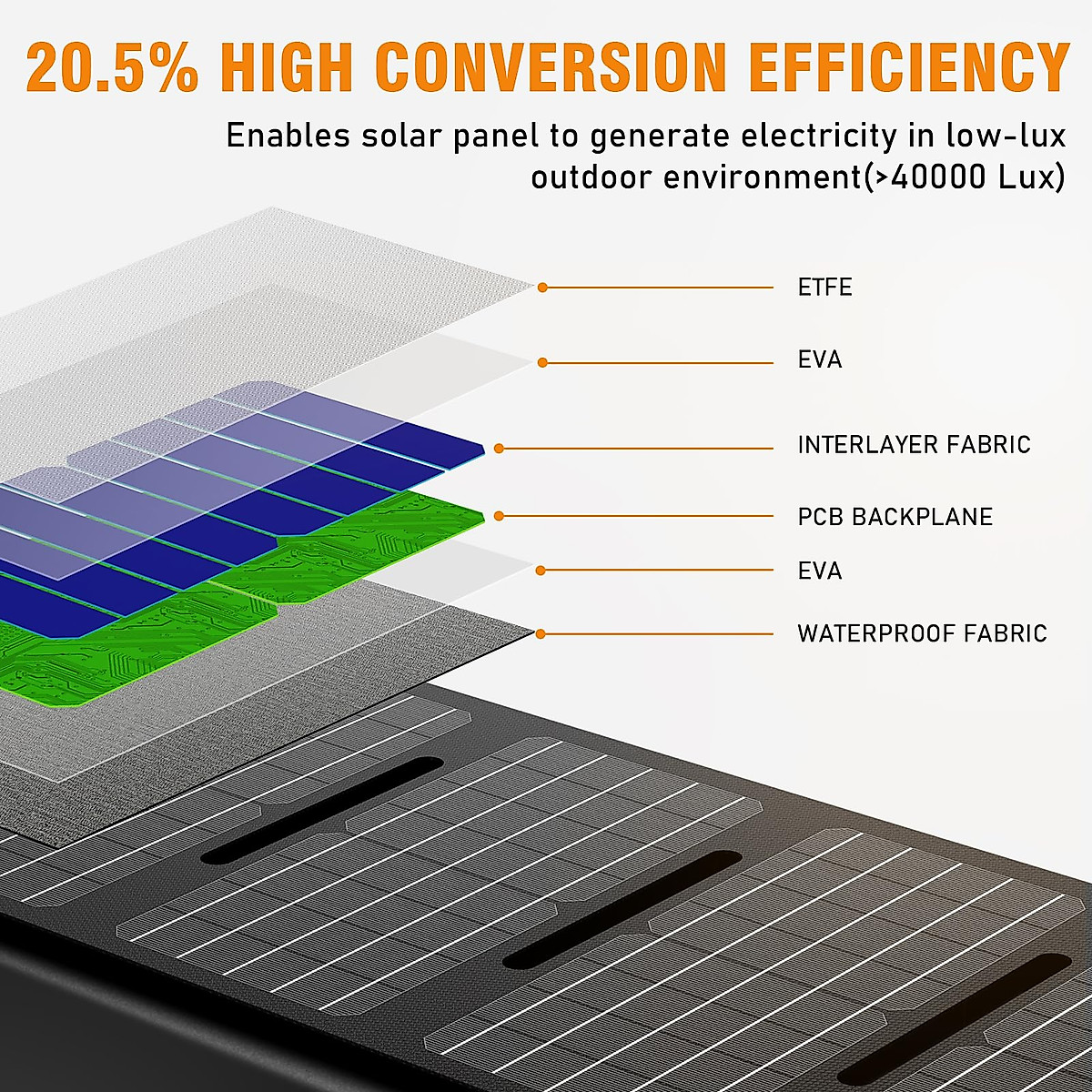 20.5% HIGH CONVERSION EFFICIENCY

Enables solar panel to generate electricity in low-lux outdoor environment(>40000 Lux)

ETFE

EVA

INTERLAYER FABRIC

PCB BACKPLANE

EVA

WATERPROOF FABRIC